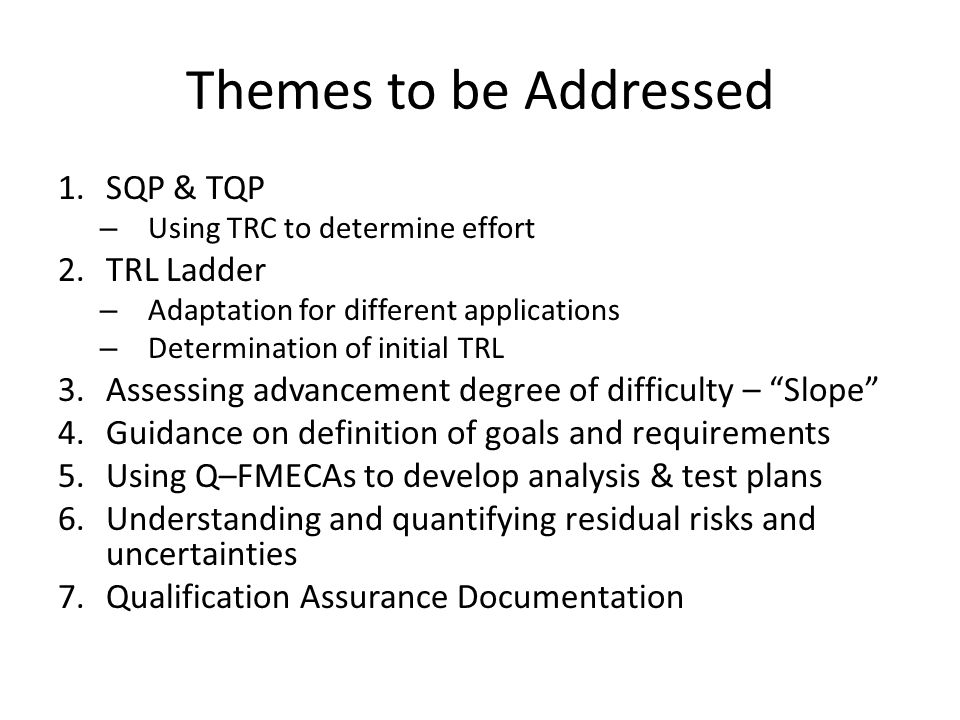 Themes to be Addressed

1. SQP & TQP
– Using TRC to determine effort
2. TRL Ladder
– Adaptation for different applications
– Determination of initial TRL
3. Assessing advancement degree of difficulty – “Slope”
4. Guidance on definition of goals and requirements
5. Using Q–FMECAs to develop analysis & test plans
6. Understanding and quantifying residual risks and uncertainties
7. Qualification Assurance Documentation